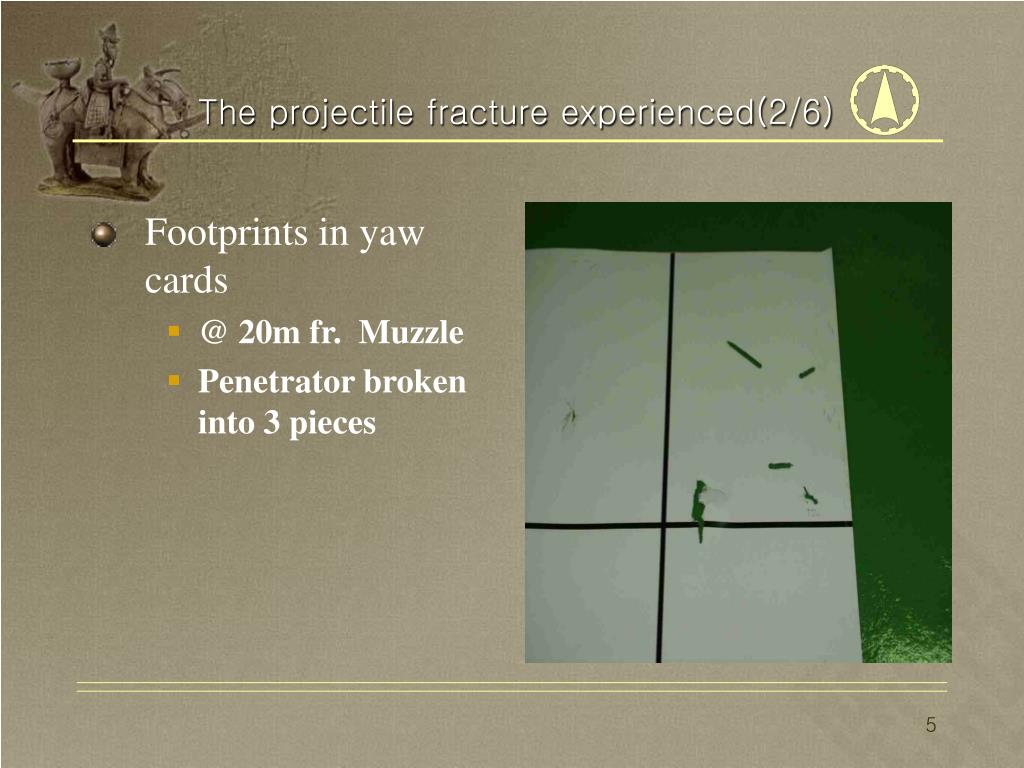 The projectile fracture experienced(2/6)

Footprints in yaw cards

@ 20m fr. Muzzle

Penetrator broken into 3 pieces

5